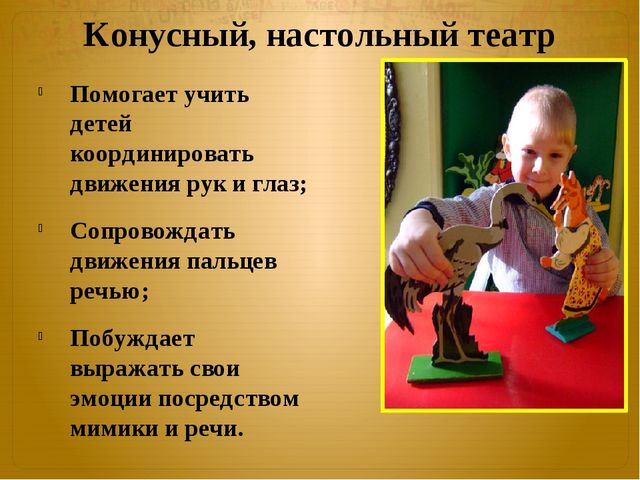 Конусный, настольный театр

Помогает учить детей координировать движения рук и глаз;

Сопровождать движения пальцев речью;

Побуждает выражать свои эмоции посредством мимики и речи.